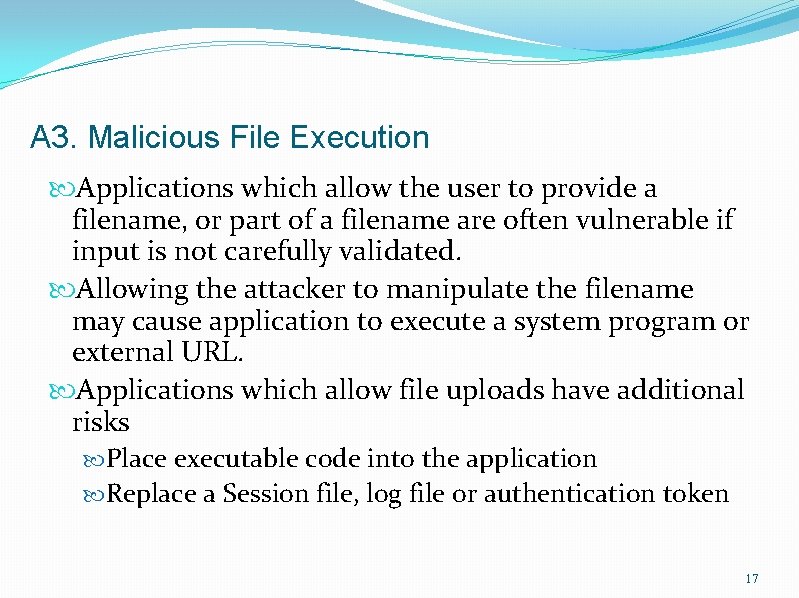 A3. Malicious File Execution

Applications which allow the user to provide a filename, or part of a filename are often vulnerable if input is not carefully validated.

Allowing the attacker to manipulate the filename may cause application to execute a system program or external URL.

Applications which allow file uploads have additional risks

Place executable code into the application

Replace a Session file, log file or authentication token

17